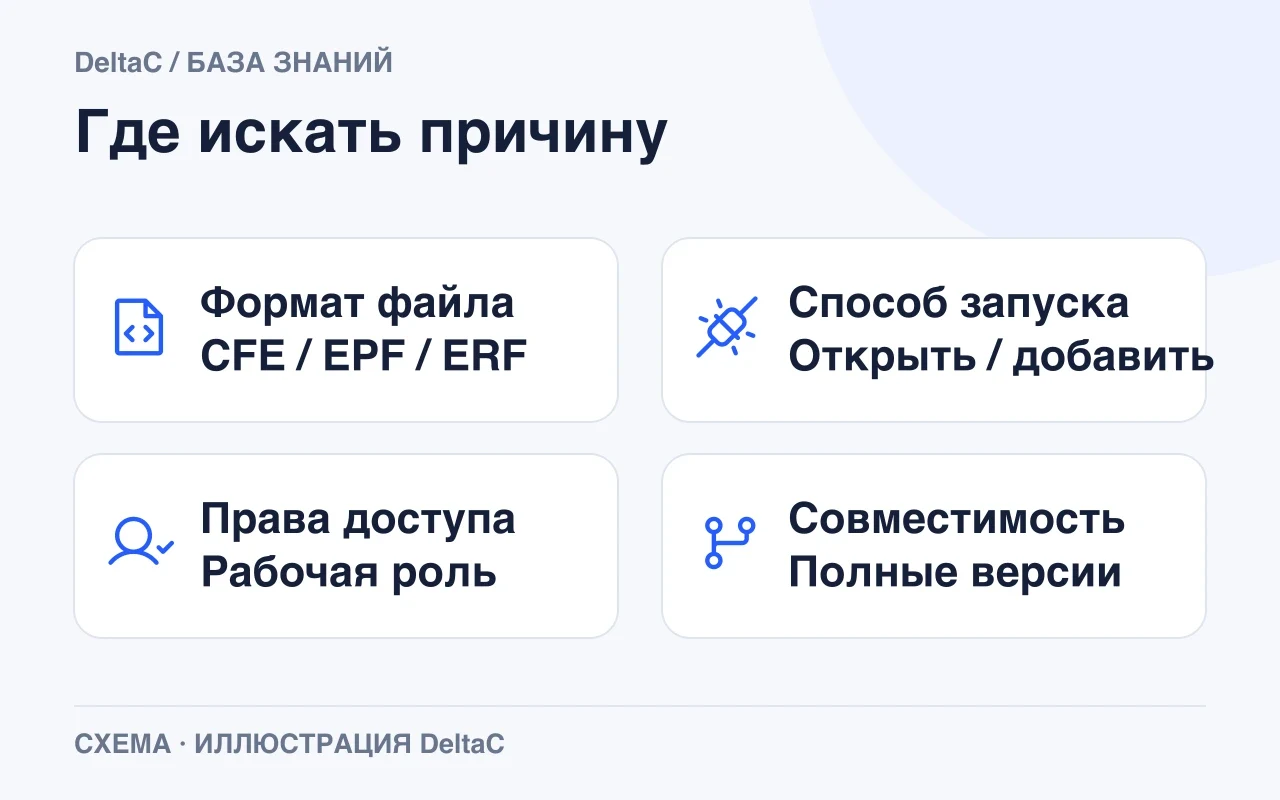 DeltaC / БАЗА ЗНАНИЙ

Где искать причину

Формат файла
CFE / EPF / ERF

Способ запуска
Открыть / добавить

Права доступа
Рабочая роль

Совместимость
Полные версии

СХЕМА · ИЛЛЮСТРАЦИЯ DeltaC